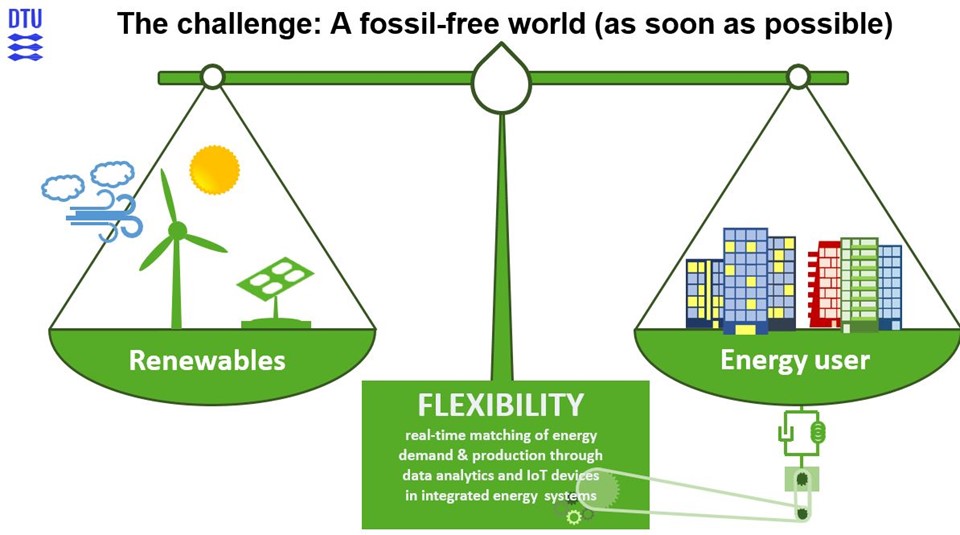 DTU

The challenge: A fossil-free world (as soon as possible)

Renewables

Energy user

FLEXIBILITY

real-time matching of energy demand & production through data analytics and IoT devices in integrated energy systems